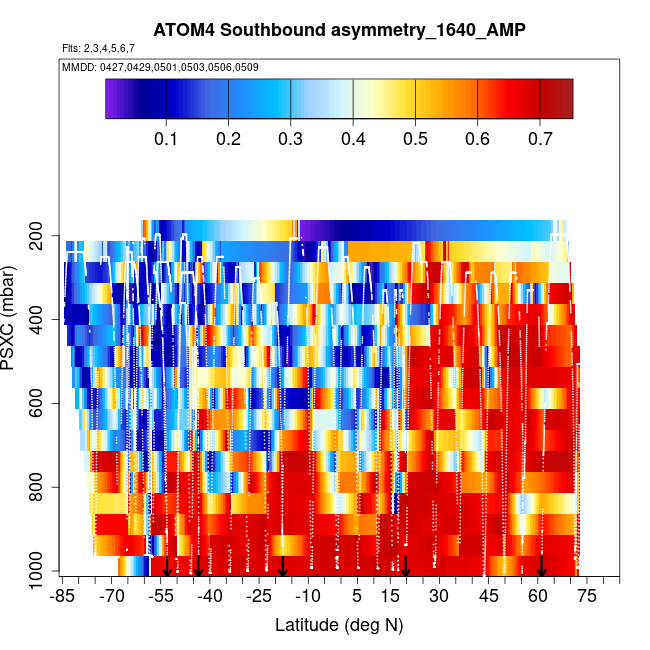 ATOM4 Southbound asymmetry_1640_AMP

Flts: 2,3,4,5,6,7

MMDD: 0427,0429,0501,0503,0506,0509

0.1 0.2 0.3 0.4 0.5 0.6 0.7

PSXC (mbar)

200
400
600
800
1000

-85 -70 -55 -40 -25 -10 5 15 30 45 60 75

Latitude (deg N)